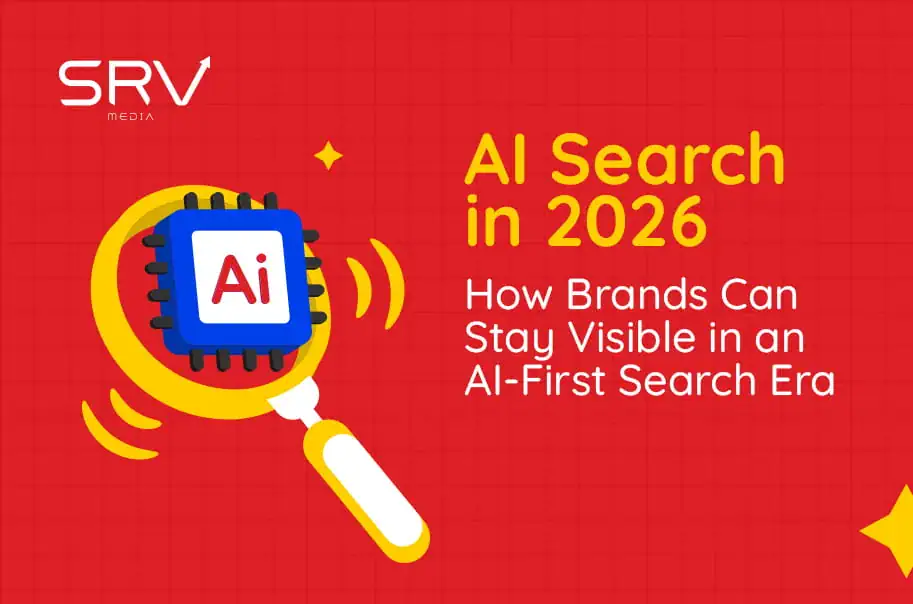 SRV
MEDIA

Ai

AI Search in 2026

How Brands Can Stay Visible in an AI-First Search Era